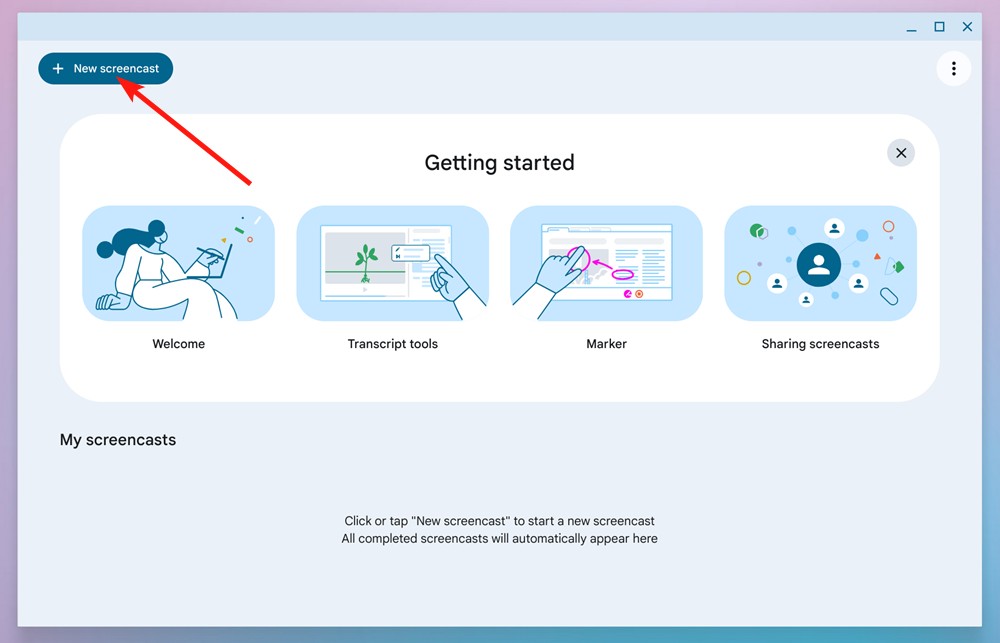 + New screencast

Getting started

Welcome

Transcript tools

Marker

Sharing screencasts

My screencasts

Click or tap "New screencast" to start a new screencast
All completed screencasts will automatically appear here